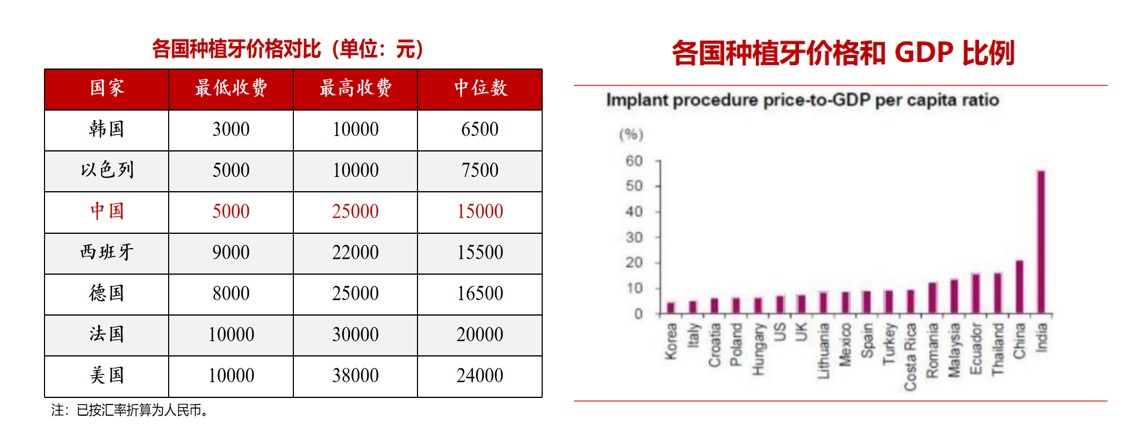 各国种植牙价格对比（单位：元）

| 国家 | 最低收费 | 最高收费 | 中位数 |
|---|---|---|---|
| 韩国 | 3000 | 10000 | 6500 |
| 以色列 | 5000 | 10000 | 7500 |
| 中国 | 5000 | 25000 | 15000 |
| 西班牙 | 9000 | 22000 | 15500 |
| 德国 | 8000 | 25000 | 16500 |
| 法国 | 10000 | 30000 | 20000 |
| 美国 | 10000 | 38000 | 24000 |

注：已按汇率折算为人民币。

各国种植牙价格和 GDP 比例

Implant procedure price-to-GDP per capita ratio

(%)
60
50
40
30
20
10
0

Korea
Italy
Croatia
Poland
Hungary
US
UK
Lithuania
Mexico
Spain
Turkey
Costa Rica
Romania
Malaysia
Ecuador
Thailand
China
India